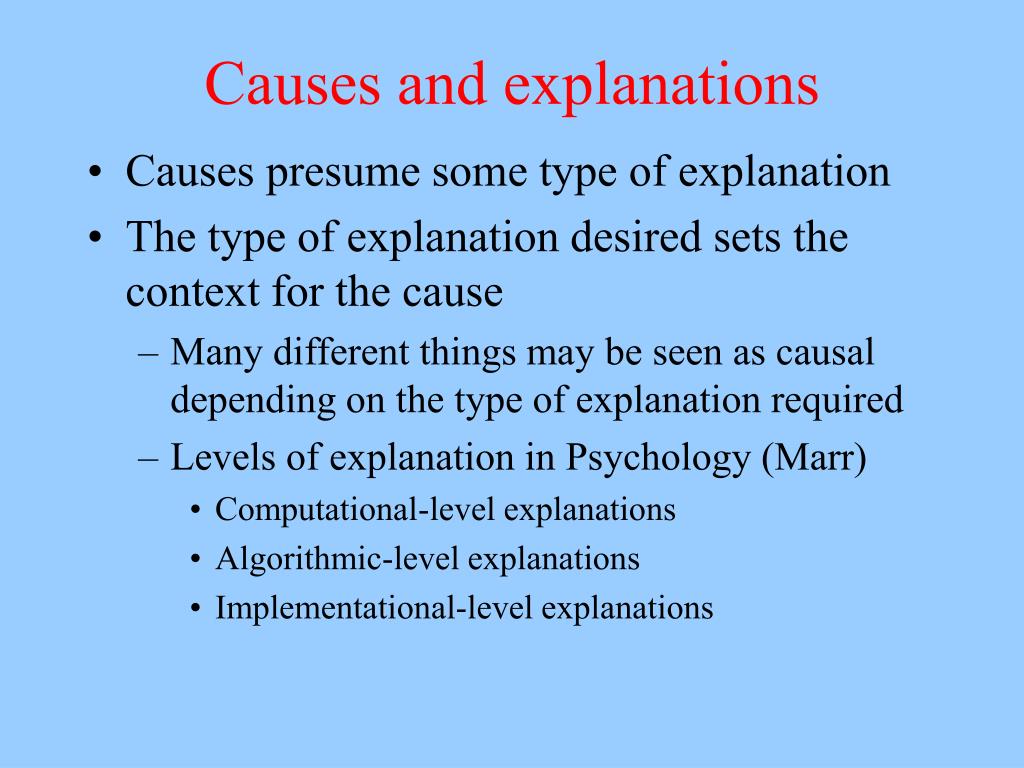 Causes and explanations

• Causes presume some type of explanation
• The type of explanation desired sets the context for the cause
  – Many different things may be seen as causal depending on the type of explanation required
  – Levels of explanation in Psychology (Marr)
    • Computational-level explanations
    • Algorithmic-level explanations
    • Implementational-level explanations